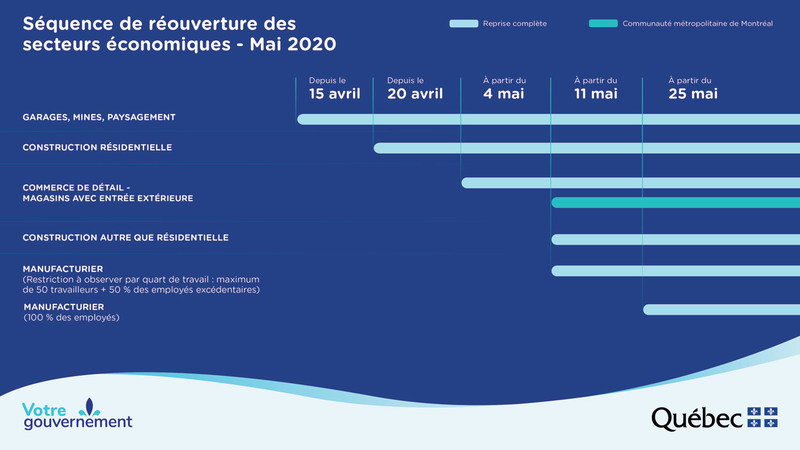 Séquence de réouverture des secteurs économiques - Mai 2020

Reprise complète

Communauté métropolitaine de Montréal

Depuis le
15 avril

Depuis le
20 avril

À partir du
4 mai

À partir du
11 mai

À partir du
25 mai

GARAGES, MINES, PAYSAGEMENT

CONSTRUCTION RÉSIDENTIELLE

COMMERCE DE DÉTAIL -
MAGASINS AVEC ENTRÉE EXTÉRIEURE

CONSTRUCTION AUTRE QUE RÉSIDENTIELLE

MANUFACTURIER
(Restriction à observer par quart de travail : maximum de 50 travailleurs + 50 % des employés excédentaires)

MANUFACTURIER
(100 % des employés)

Votre gouvernement

Québec